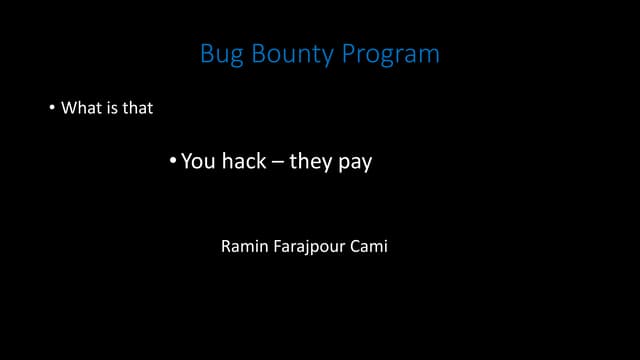 Bug Bounty Program

• What is that

• You hack – they pay

Ramin Farajpour Cami